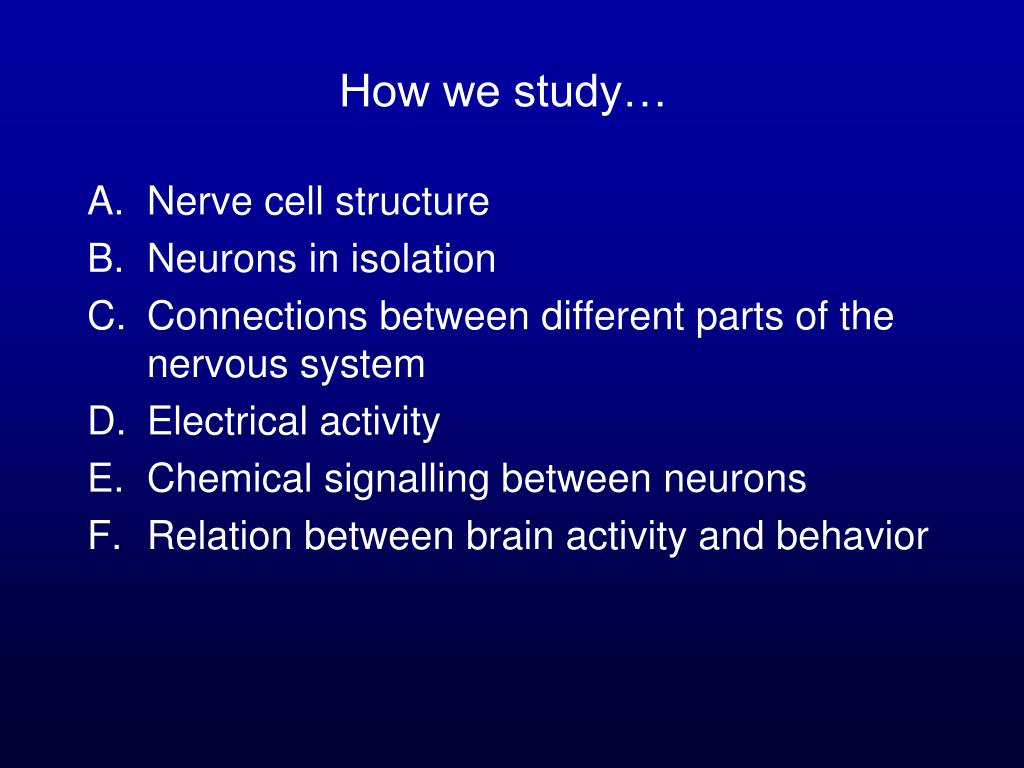 How we study…

A. Nerve cell structure
B. Neurons in isolation
C. Connections between different parts of the nervous system
D. Electrical activity
E. Chemical signalling between neurons
F. Relation between brain activity and behavior